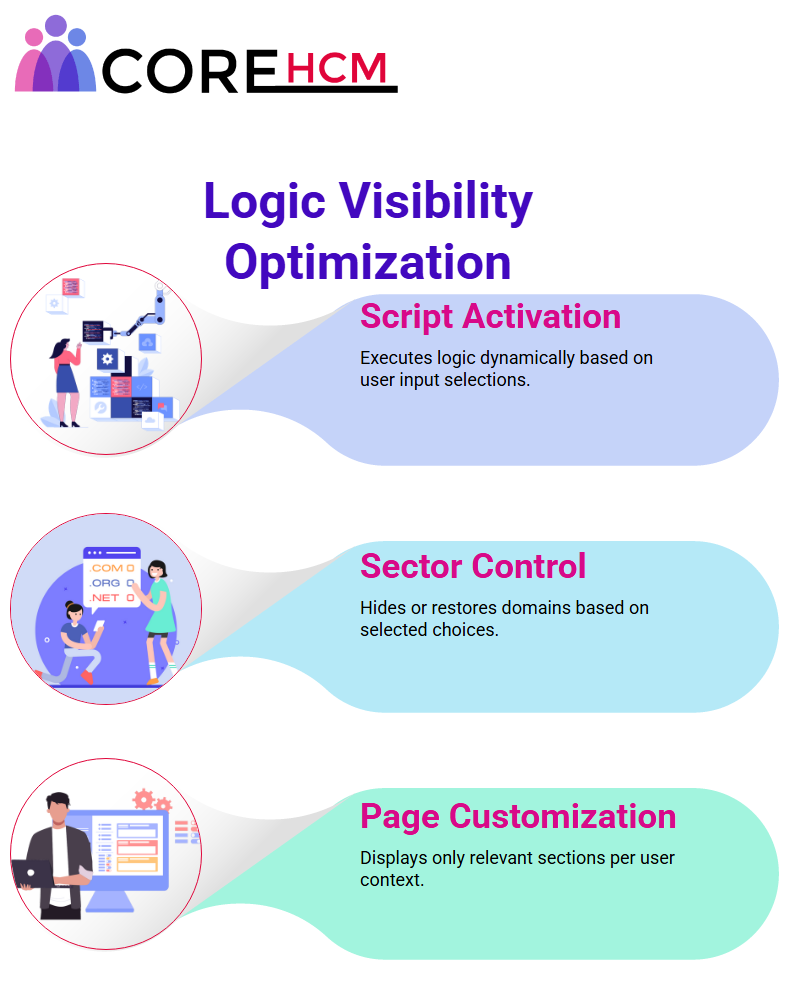 CORE HCM

Logic Visibility Optimization

Script Activation
Executes logic dynamically based on user input selections.

.COM
.ORG
.NET

Sector Control
Hides or restores domains based on selected choices.

Page Customization
Displays only relevant sections per user context.